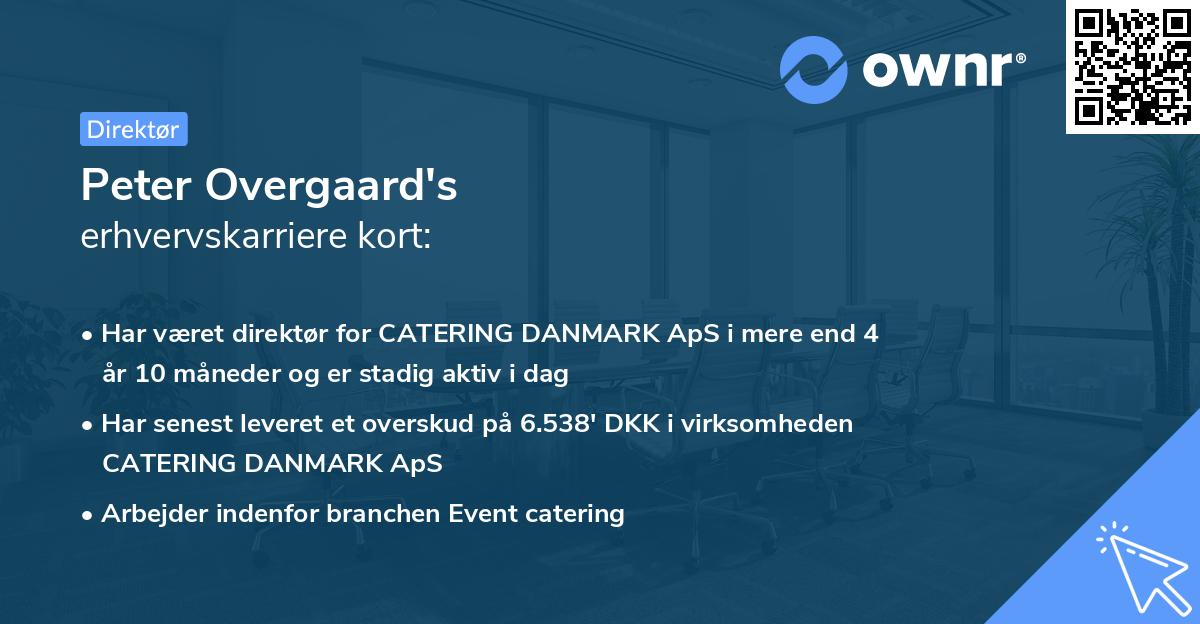 ownr®

Direktør

Peter Overgaard's
erhvervskarriere kort:

• Har været direktør for CATERING DANMARK ApS i mere end 4 år 10 måneder og er stadig aktiv i dag

• Har senest leveret et overskud på 6.538' DKK i virksomheden CATERING DANMARK ApS

• Arbejder indenfor branchen Event catering